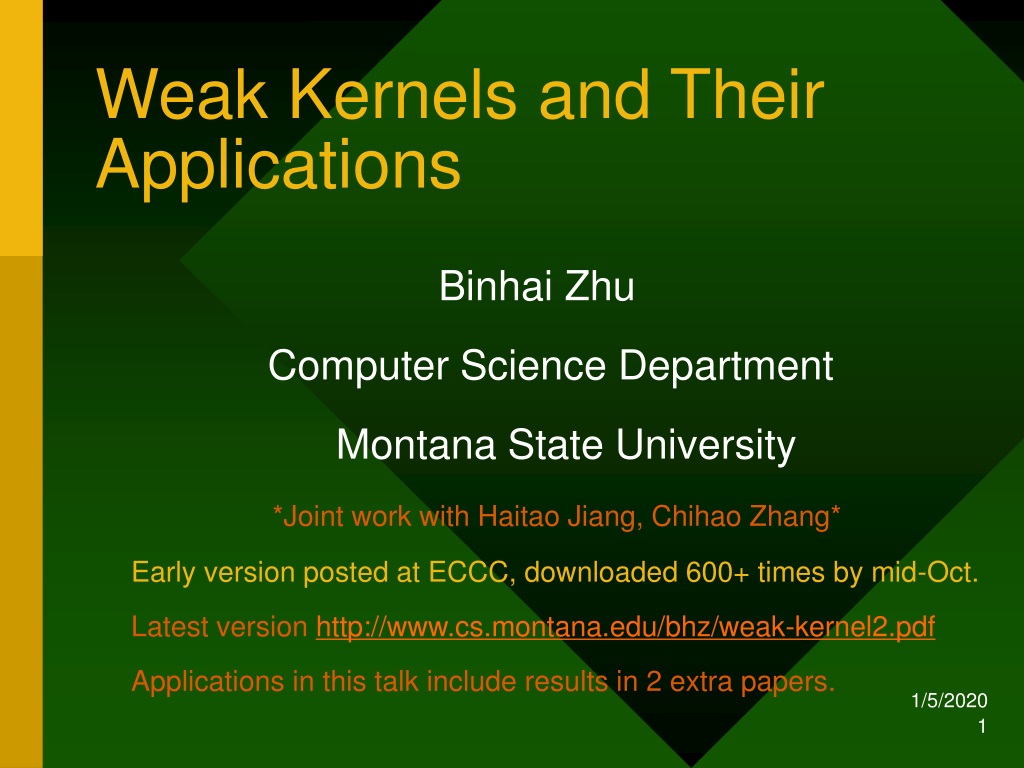 Weak Kernels and Their Applications

Binhai Zhu

Computer Science Department

Montana State University

*Joint work with Haitao Jiang, Chihao Zhang*

Early version posted at ECCC, downloaded 600+ times by mid-Oct.

Latest version http://www.cs.montana.edu/bhz/weak-kernel2.pdf

Applications in this talk include results in 2 extra papers.

1/5/2020

1